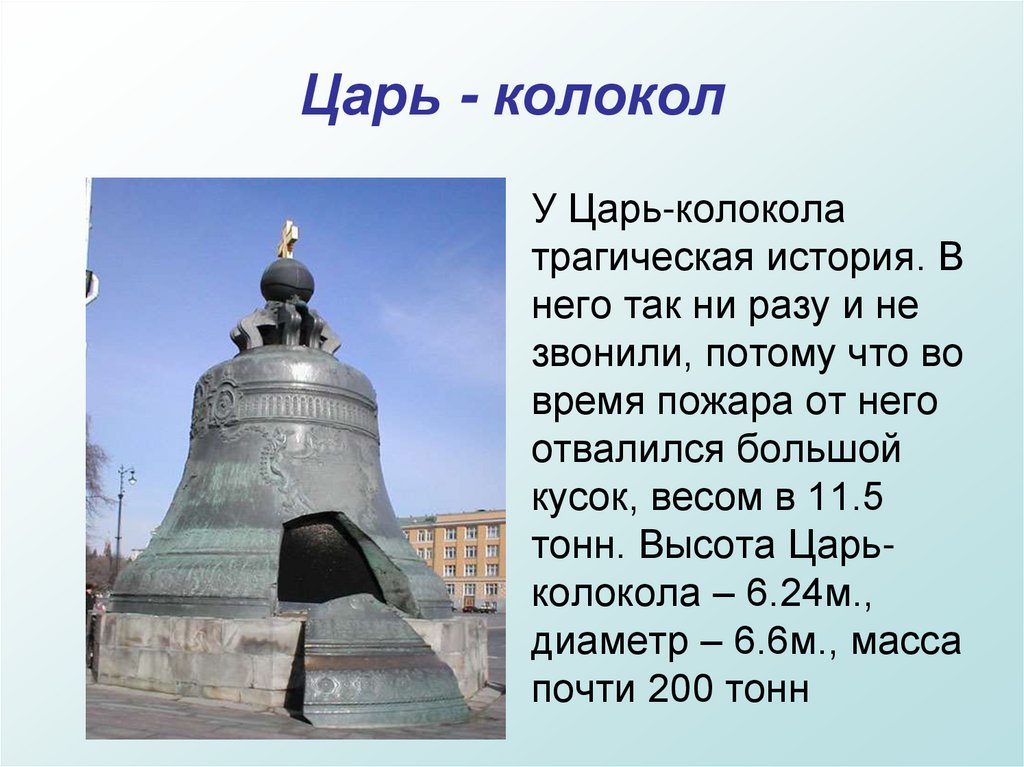 Царь - колокол

У Царь-колокола трагическая история. В него так ни разу и не звонили, потому что во время пожара от него отвалился большой кусок, весом в 11.5 тонн. Высота Царь-колокола – 6.24м., диаметр – 6.6м., масса почти 200 тонн